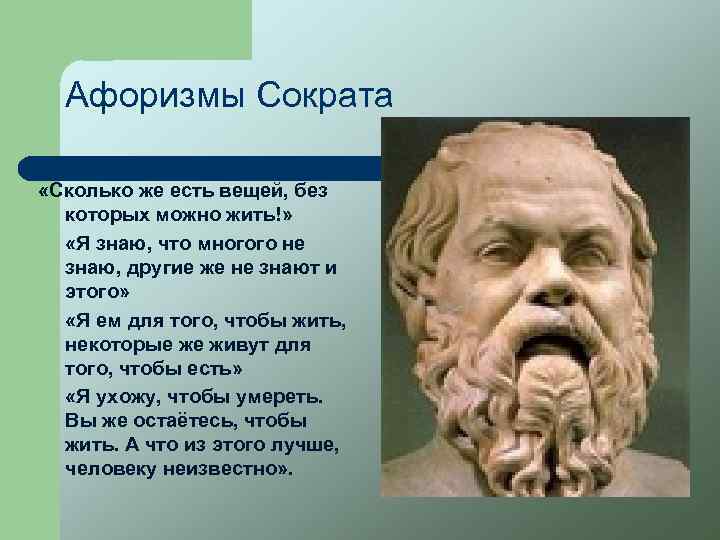 Афоризмы Сократа

«Сколько же есть вещей, без которых можно жить!»

«Я знаю, что многого не знаю, другие же не знают и этого»

«Я ем для того, чтобы жить, некоторые же живут для того, чтобы есть»

«Я ухожу, чтобы умереть. Вы же остаётесь, чтобы жить. А что из этого лучше, человеку неизвестно».